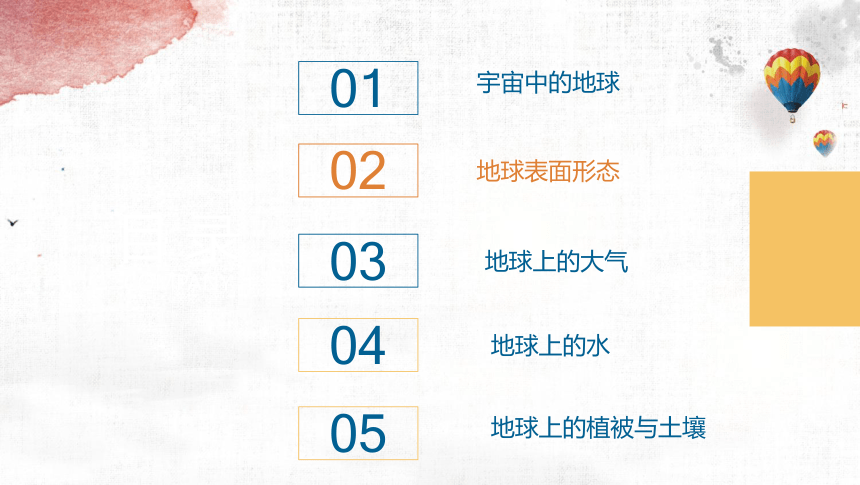 01 宇宙中的地球

02 地球表面形态

03 地球上的大气

04 地球上的水

05 地球上的植被与土壤